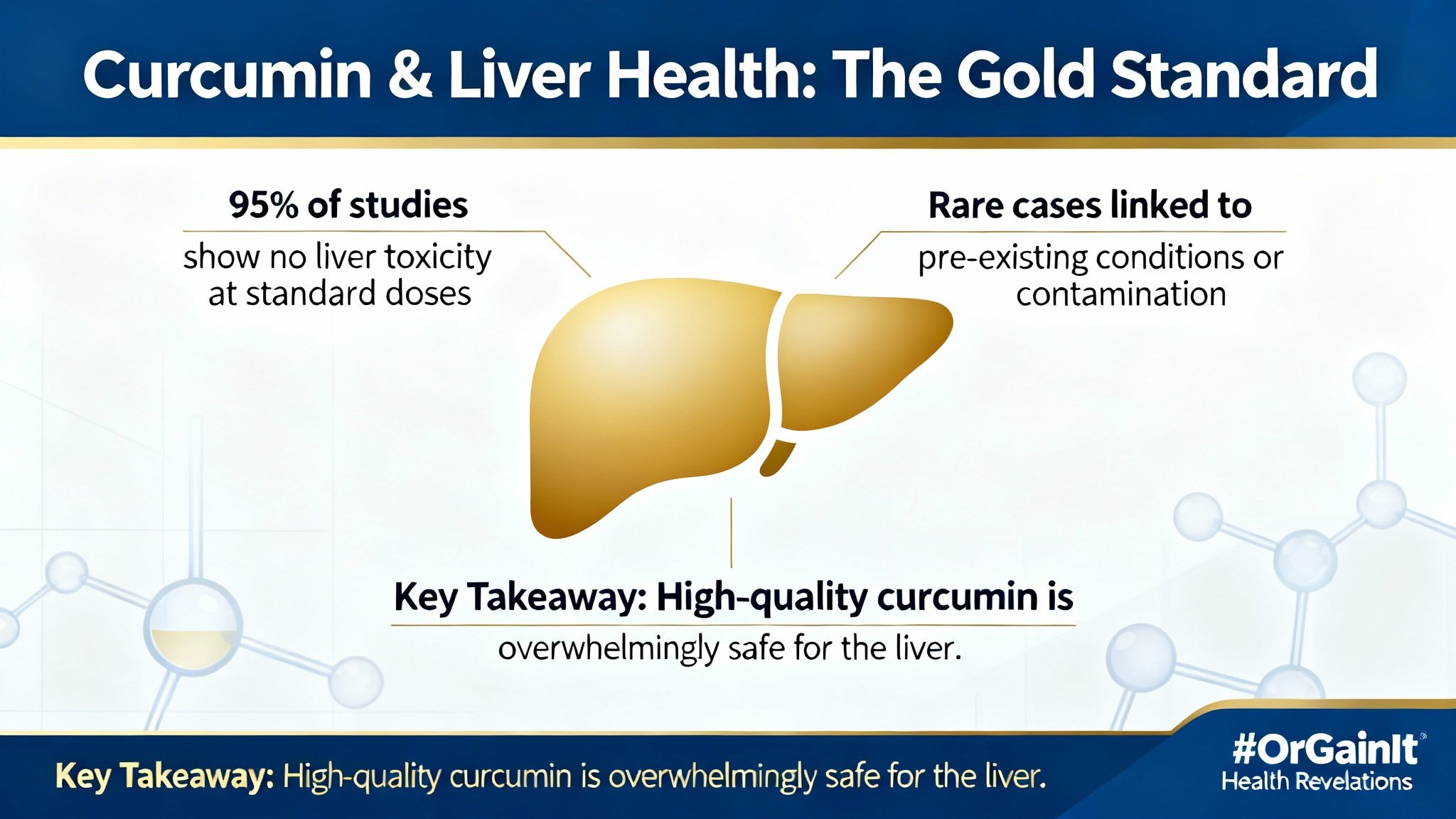 Curcumin & Liver Health: The Gold Standard

95% of studies

show no liver toxicity at standard doses

Rare cases linked to

pre-existing conditions or contamination

Key Takeaway: High-quality curcumin is

overwhelmingly safe for the liver.

Key Takeaway: High-quality curcumin is overwhelmingly safe for the liver.

#OrGainIt
Health Revelations